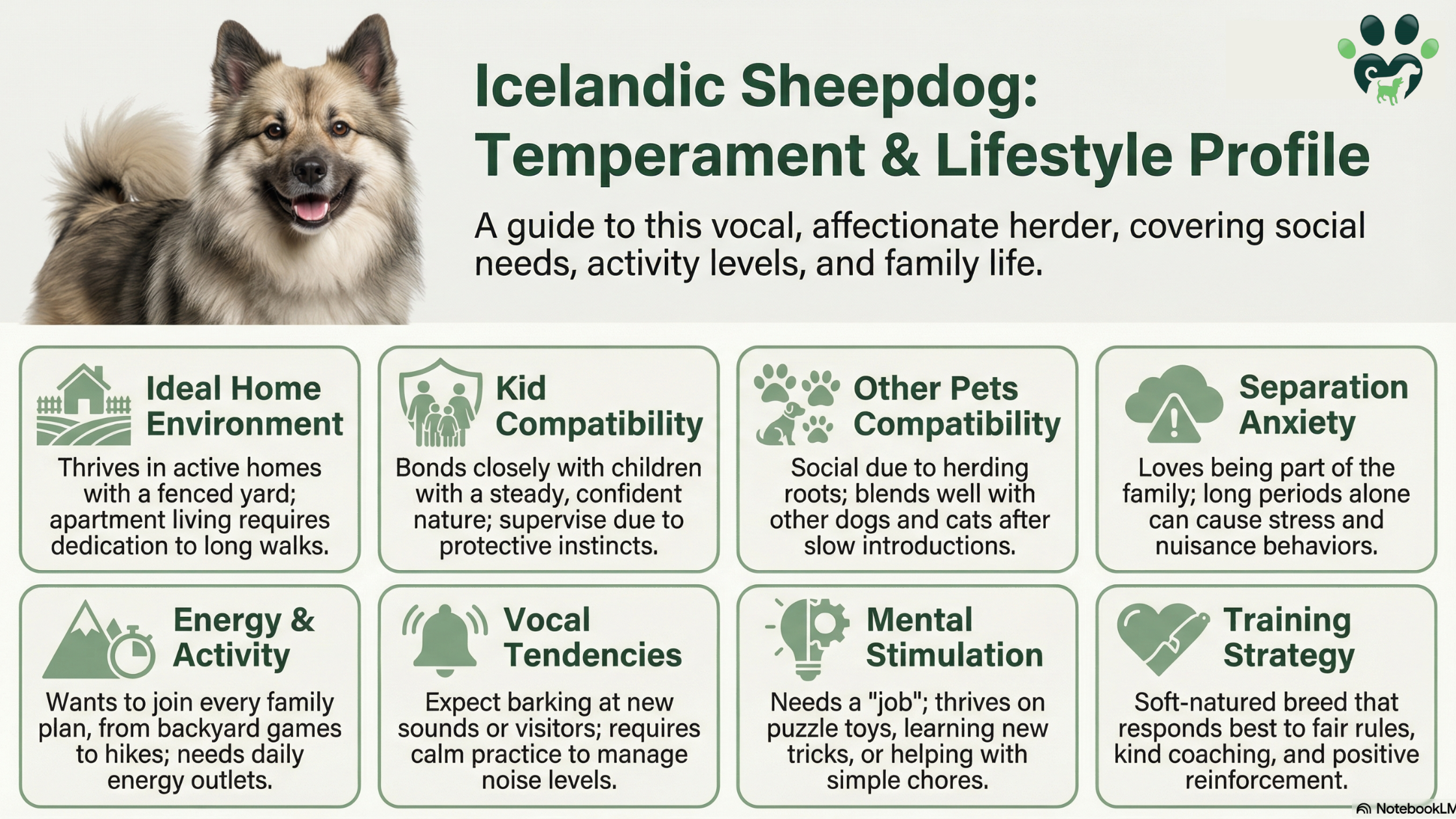 Icelandic Sheepdog: Temperament & Lifestyle Profile

A guide to this vocal, affectionate herder, covering social needs, activity levels, and family life.

Ideal Home Environment

Thrives in active homes with a fenced yard; apartment living requires dedication to long walks.

Kid Compatibility

Bonds closely with children with a steady, confident nature; supervise due to protective instincts.

Other Pets Compatibility

Social due to herding roots; blends well with other dogs and cats after slow introductions.

Separation Anxiety

Loves being part of the family; long periods alone can cause stress and nuisance behaviors.

Energy & Activity

Wants to join every family plan, from backyard games to hikes; needs daily energy outlets.

Vocal Tendencies

Expect barking at new sounds or visitors; requires calm practice to manage noise levels.

Mental Stimulation

Needs a "job"; thrives on puzzle toys, learning new tricks, or helping with simple chores.

Training Strategy

Soft-natured breed that responds best to fair rules, kind coaching, and positive reinforcement.

NotebookLM